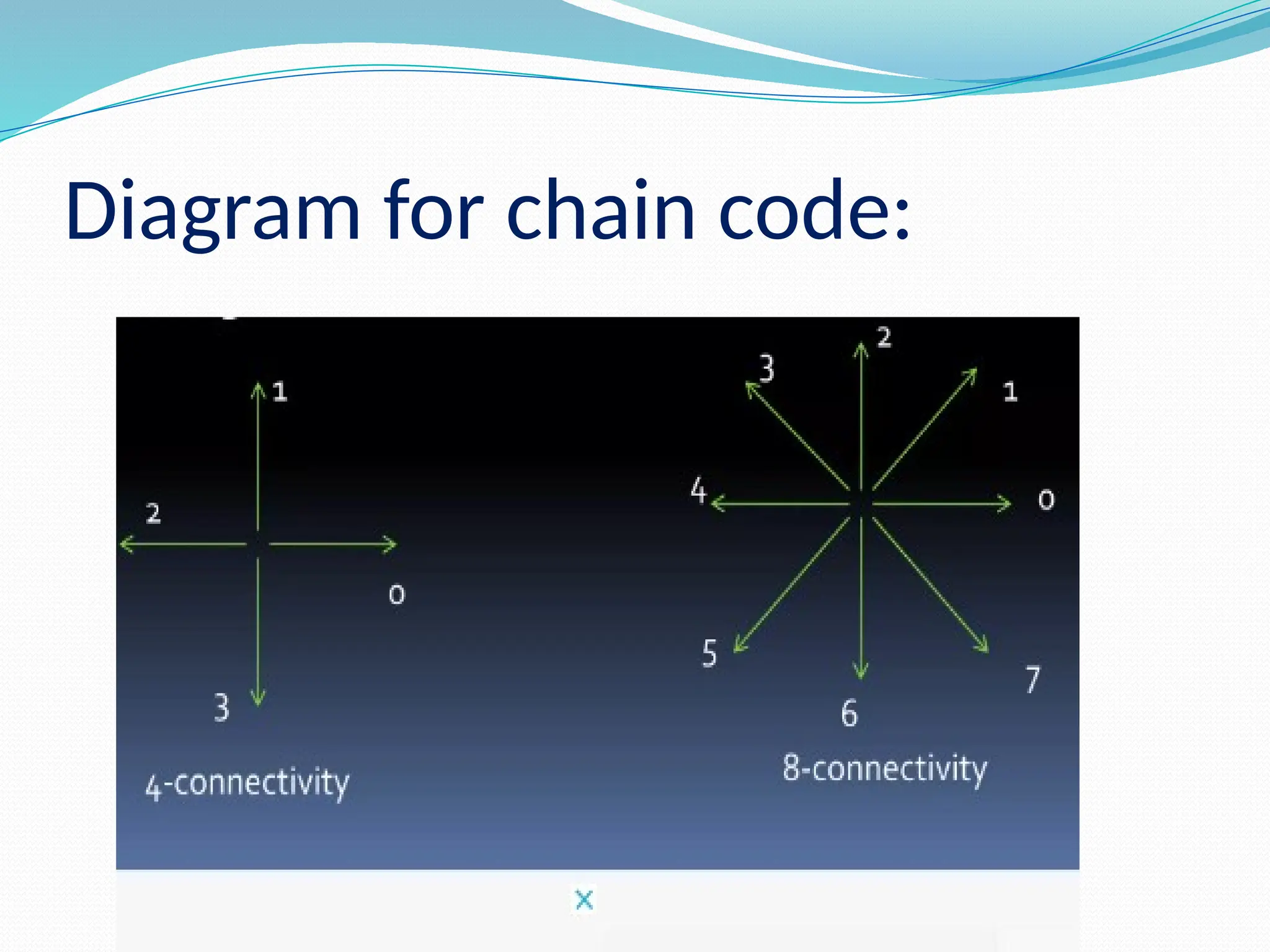 Diagram for chain code:

1
2
0
3
4-connectivity

2
3
1
4
0
5
7
6
8-connectivity

×